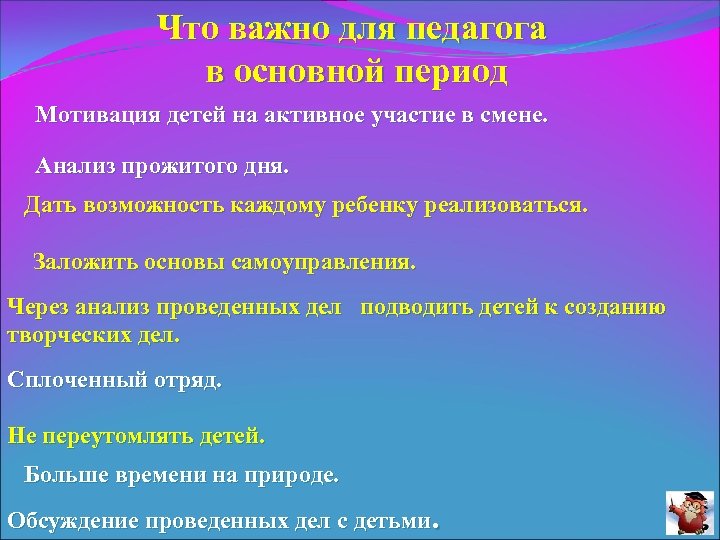 Что важно для педагога в основной период

Мотивация детей на активное участие в смене.

Анализ прожитого дня.

Дать возможность каждому ребенку реализоваться.

Заложить основы самоуправления.

Через анализ проведенных дел подводить детей к созданию творческих дел.

Сплоченный отряд.

Не переутомлять детей.

Больше времени на природе.

Обсуждение проведенных дел с детьми.